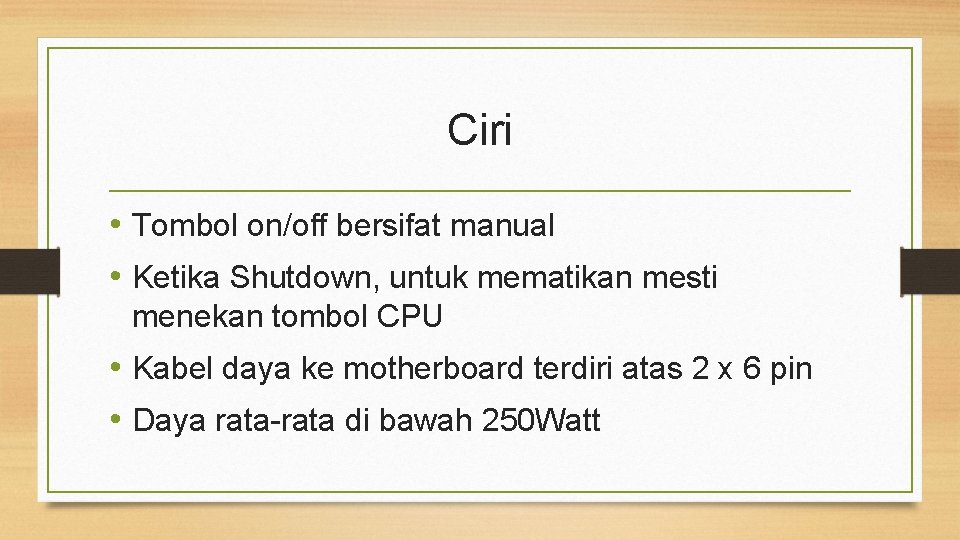 Ciri

• Tombol on/off bersifat manual
• Ketika Shutdown, untuk mematikan mesti menekan tombol CPU
• Kabel daya ke motherboard terdiri atas 2 x 6 pin
• Daya rata-rata di bawah 250Watt